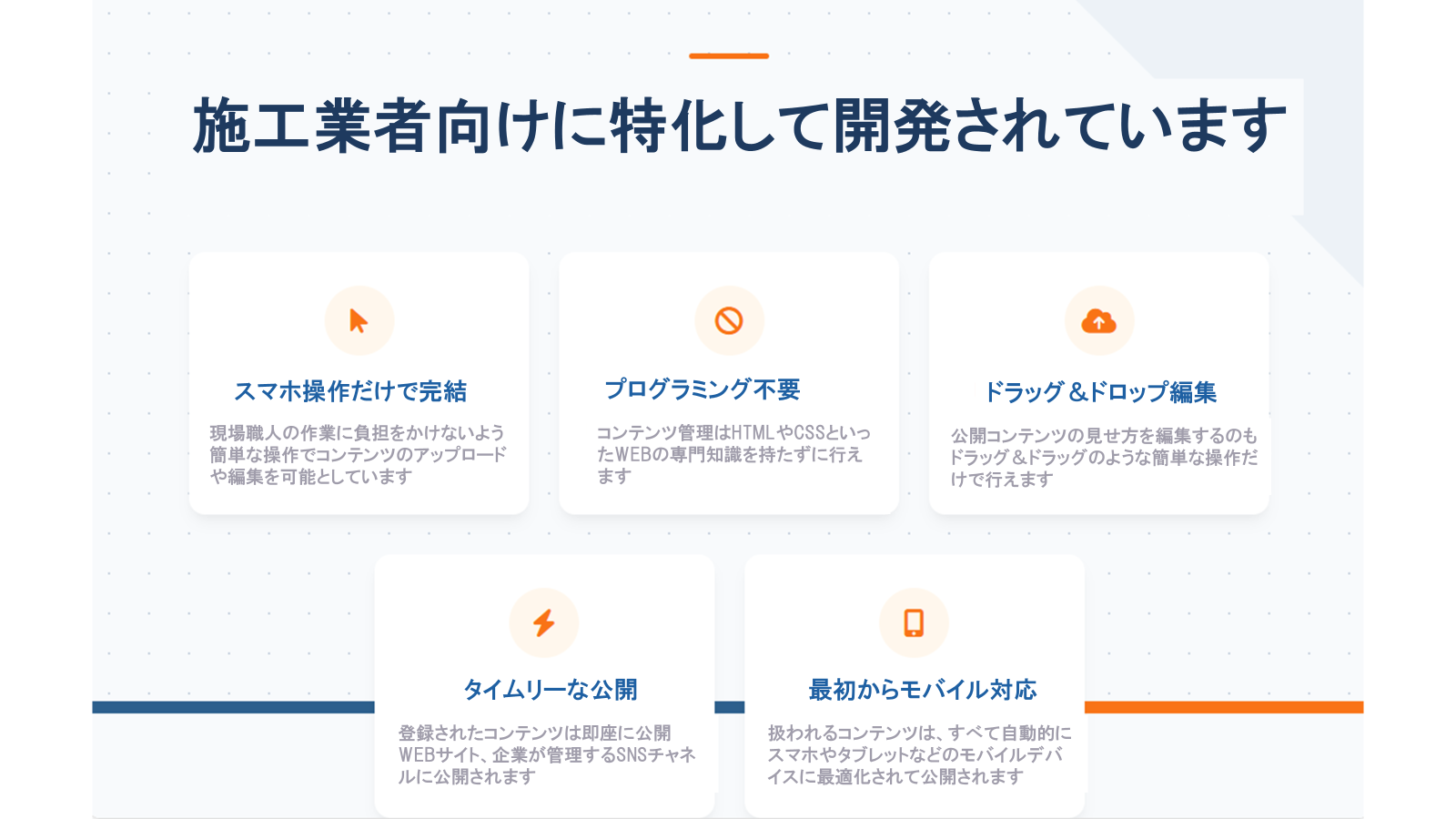 施工業者向けに特化して開発されています

スマホ操作だけで完結

現場職人の作業に負担をかけないよう簡単な操作でコンテンツのアップロードや編集を可能としています

プログラミング不要

コンテンツ管理はHTMLやCSSといったWEBの専門知識を持たずに行えます

ドラッグ＆ドロップ編集

公開コンテンツの見せ方を編集するのもドラッグ＆ドラッグのような簡単な操作だけで行えます

タイムリーな公開

登録されたコンテンツは即座に公開WEBサイト、企業が管理するSNSチャネルに公開されます

最初からモバイル対応

扱われるコンテンツは、すべて自動的にスマホやタブレットなどのモバイルデバイスに最適化されて公開されます